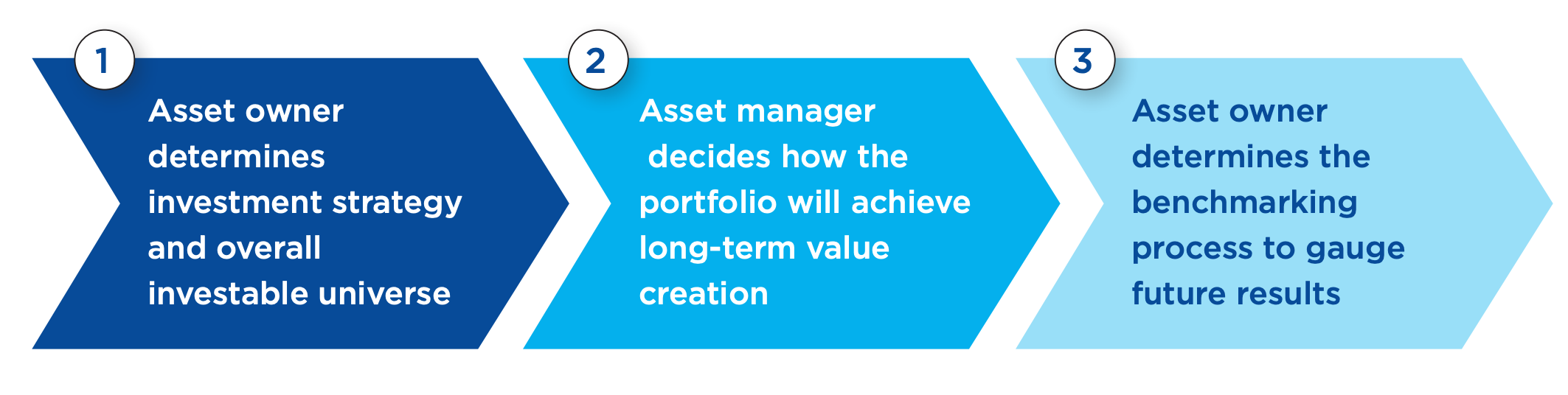 1

Asset owner determines investment strategy and overall investable universe

2

Asset manager decides how the portfolio will achieve long-term value creation

3

Asset owner determines the benchmarking process to gauge future results